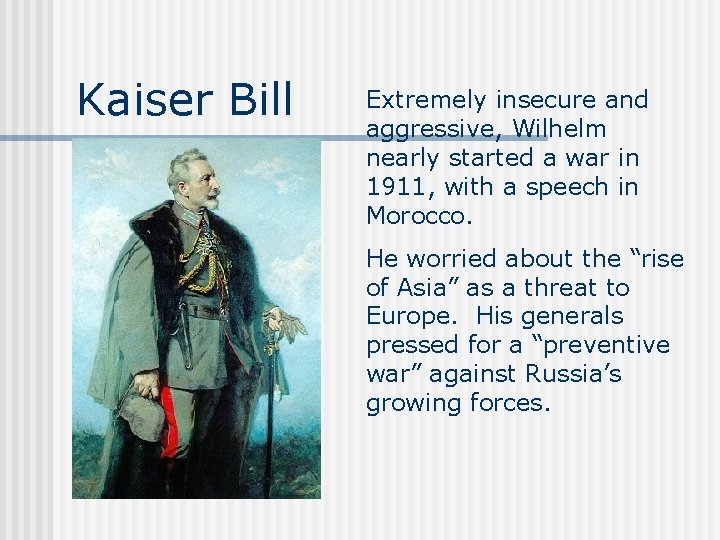 Kaiser Bill

Extremely insecure and aggressive, Wilhelm nearly started a war in 1911, with a speech in Morocco.

He worried about the “rise of Asia” as a threat to Europe. His generals pressed for a “preventive war” against Russia’s growing forces.